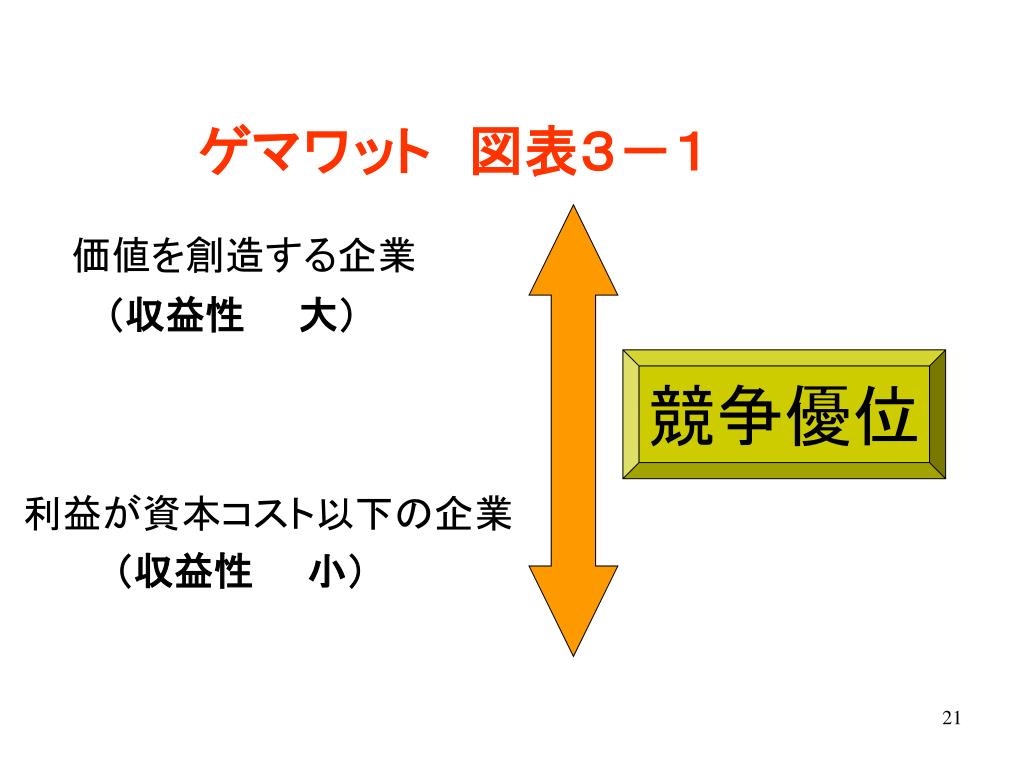 ゲマワット　図表３－１

価値を創造する企業
（収益性　 大）

競争優位

利益が資本コスト以下の企業
（収益性　 小）

21